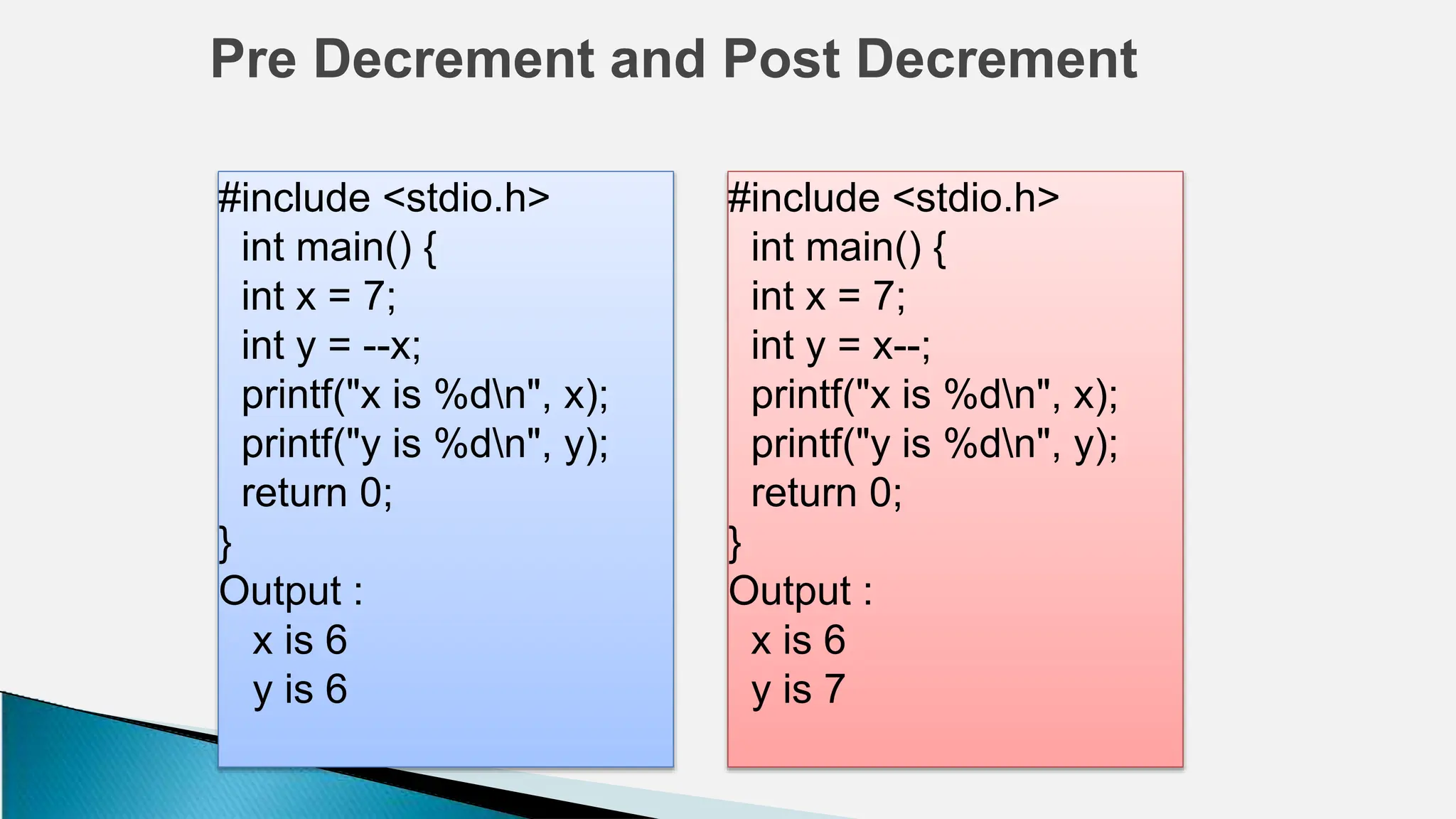 Pre Decrement and Post Decrement

#include <stdio.h>
int main() {
int x = 7;
int y = --x;
printf("x is %d\n", x);
printf("y is %d\n", y);
return 0;
}
Output :
x is 6
y is 6

#include <stdio.h>
int main() {
int x = 7;
int y = x--;
printf("x is %d\n", x);
printf("y is %d\n", y);
return 0;
}
Output :
x is 6
y is 7